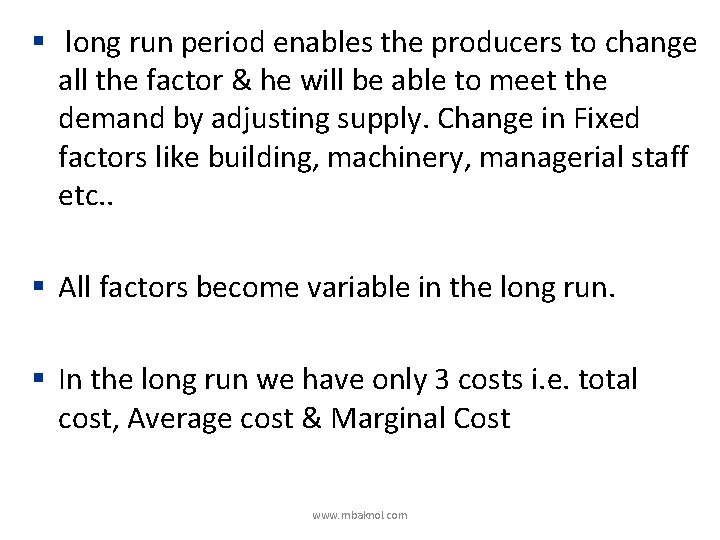 ▪ long run period enables the producers to change all the factor & he will be able to meet the demand by adjusting supply. Change in Fixed factors like building, machinery, managerial staff etc..

▪ All factors become variable in the long run.

▪ In the long run we have only 3 costs i.e. total cost, Average cost & Marginal Cost

www.mbaknol.com